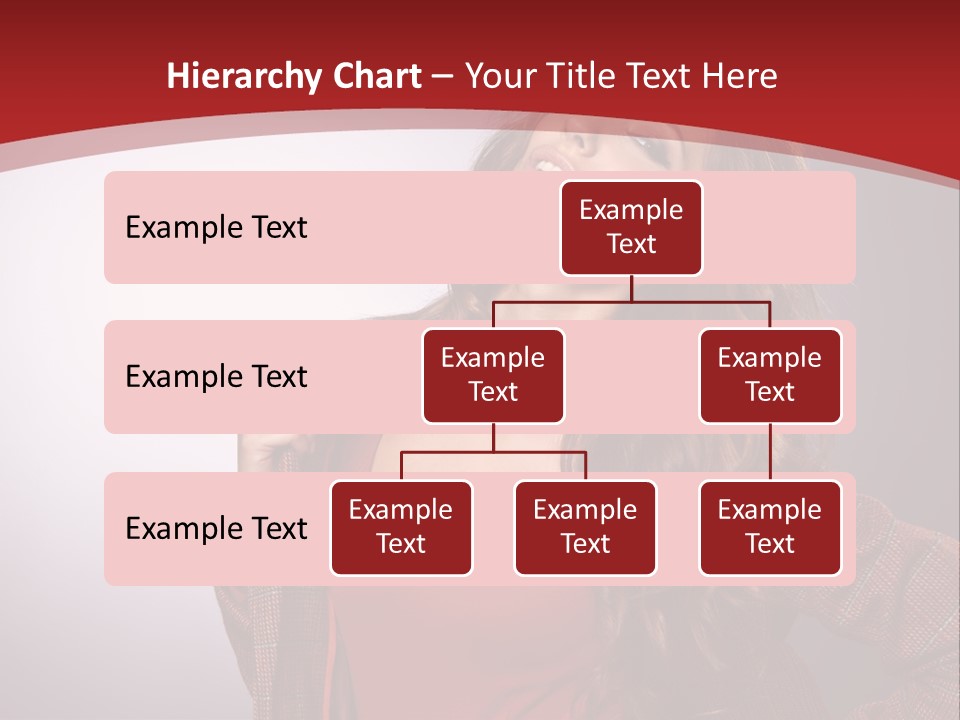 Hierarchy Chart – Your Title Text Here

Example Text

Example Text

Example Text

Example Text

Example Text

Example Text

Example Text

Example Text

Example Text